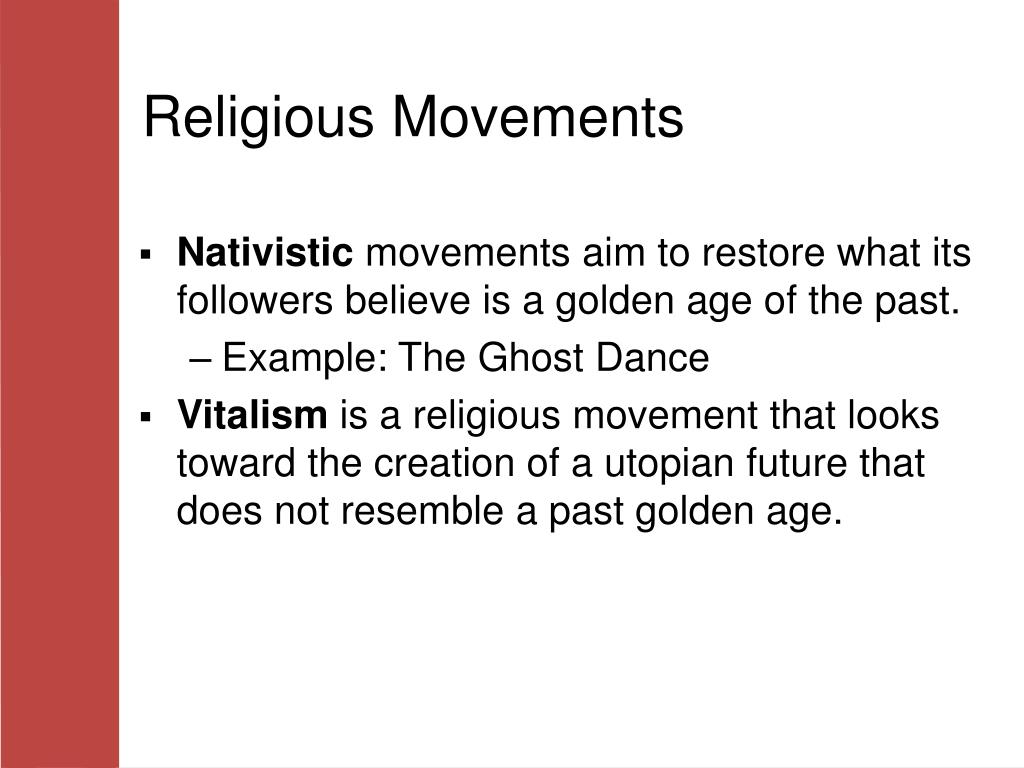 Religious Movements

▪ Nativistic movements aim to restore what its followers believe is a golden age of the past.

– Example: The Ghost Dance

▪ Vitalism is a religious movement that looks toward the creation of a utopian future that does not resemble a past golden age.